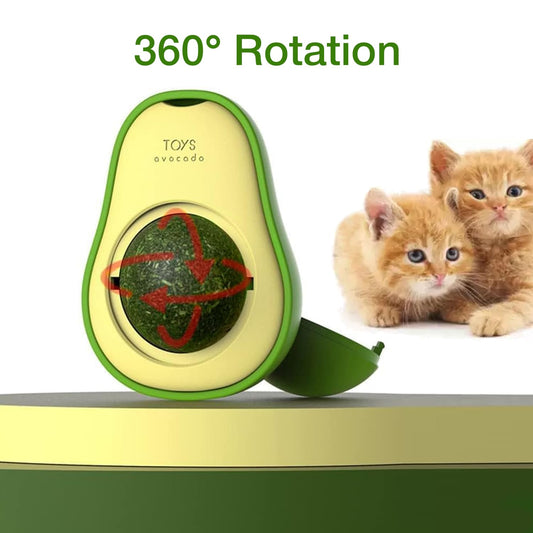 360° Rotation

TOYS
avocado